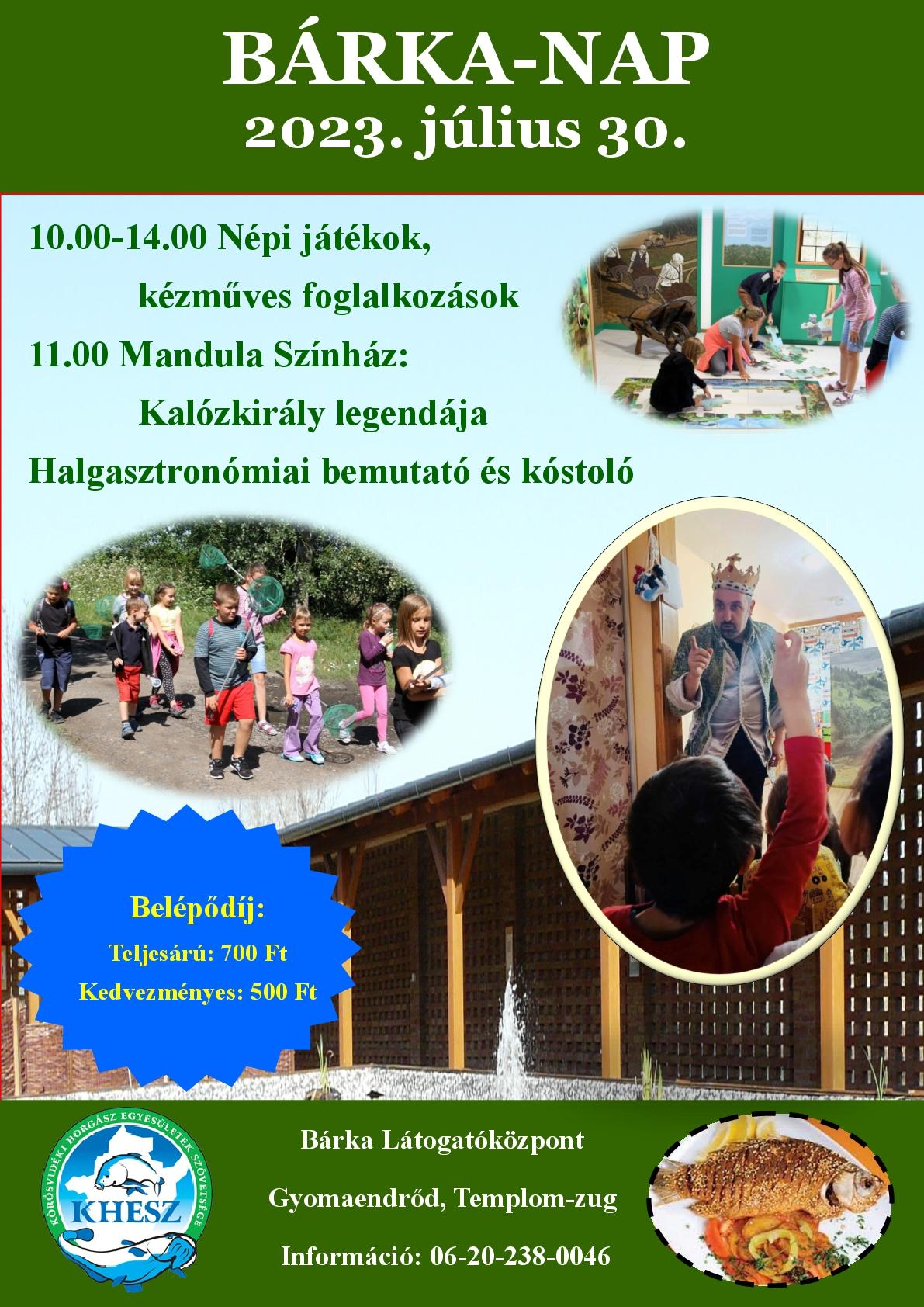 BÁRKA-NAP
2023. július 30.

10.00-14.00 Népi játékok,
kézműves foglalkozások

11.00 Mandula Színház:
Kalózkirály legendája

Halgasztronómiai bemutató és kóstoló

Belépődíj:
Teljesárú: 700 Ft
Kedvezményes: 500 Ft

KÖRÖSVIDÉKI HORGÁSZ EGYESÜLETEK SZÖVETSÉGE
KHESZ

Bárka Látogatóközpont

Gyomaendrőd, Templom-zug

Információ: 06-20-238-0046